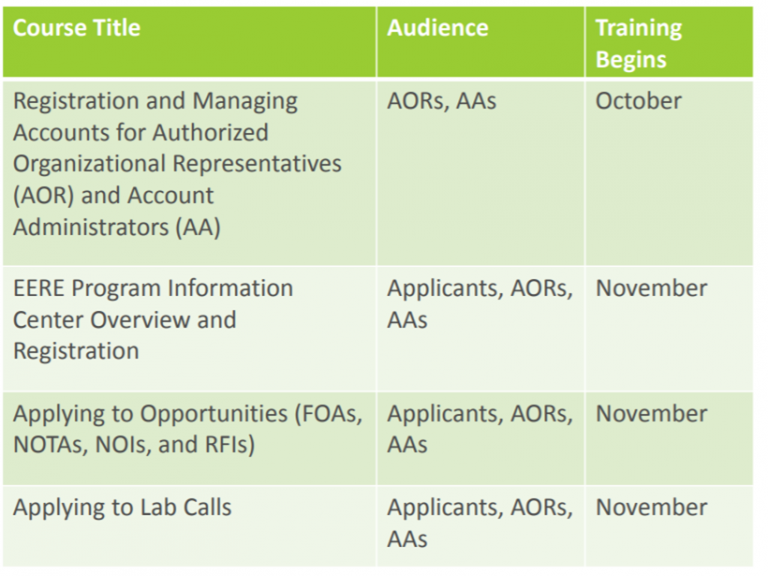 | Course Title | Audience | Training Begins |
|---|---|---|
| Registration and Managing Accounts for Authorized Organizational Representatives (AOR) and Account Administrators (AA) | AORs, AAs | October |
| EERE Program Information Center Overview and Registration | Applicants, AORs, AAs | November |
| Applying to Opportunities (FOAs, NOTAs, NOIs, and RFIs) | Applicants, AORs, AAs | November |
| Applying to Lab Calls | Applicants, AORs, AAs | November |